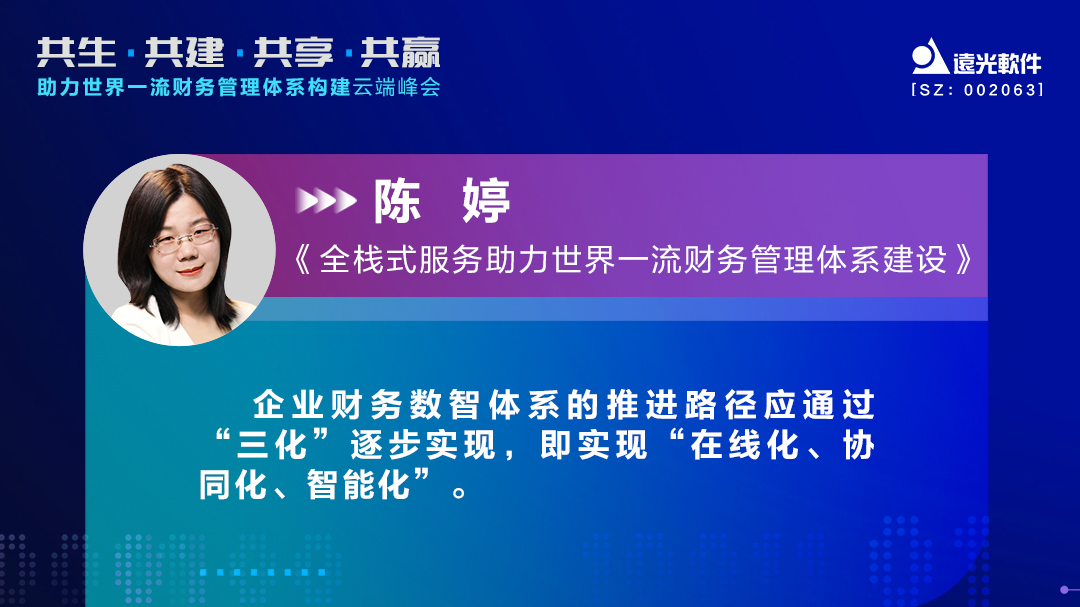 共生 · 共建 · 共享 · 共赢
助力世界一流财务管理体系构建云端峰会

遠光軟件
[SZ: 002063]

陈 婷
《全栈式服务助力世界一流财务管理体系建设》

企业财务数智体系的推进路径应通过“三化”逐步实现，即实现“在线化、协同化、智能化”。